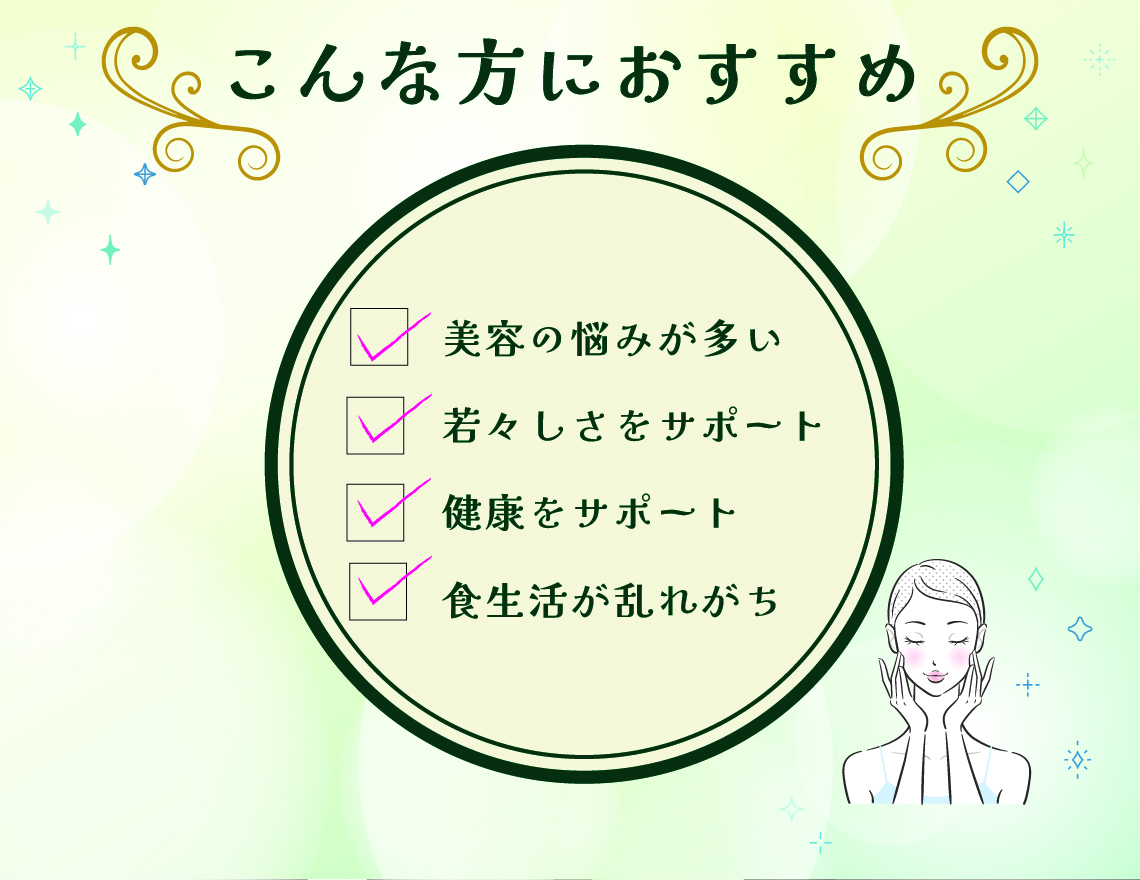 こんな方におすすめ

美容の悩みが多い

若々しさをサポート

健康をサポート

食生活が乱れがち